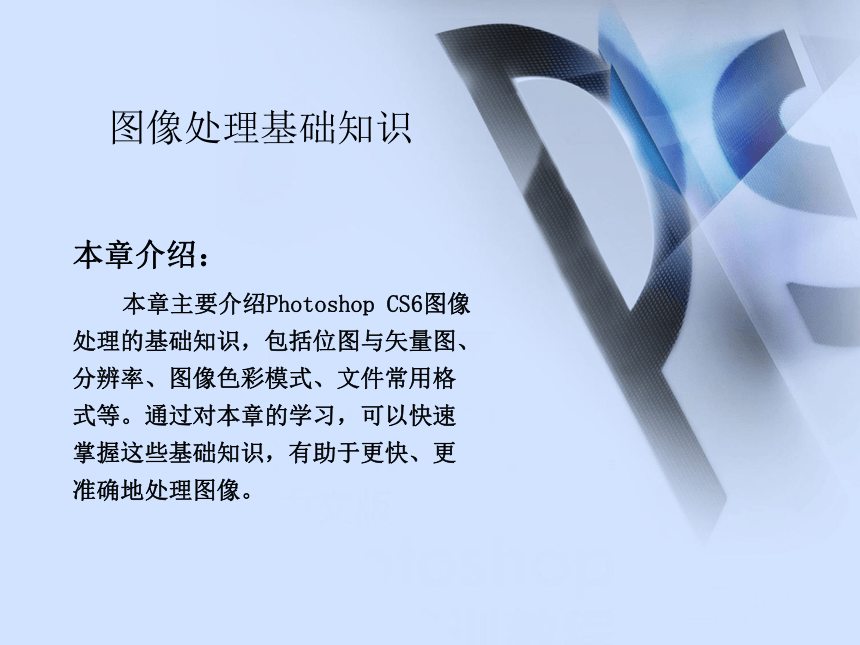 图像处理基础知识

本章介绍：

本章主要介绍Photoshop CS6图像处理的基础知识，包括位图与矢量图、分辨率、图像色彩模式、文件常用格式等。通过对本章的学习，可以快速掌握这些基础知识，有助于更快、更准确地处理图像。